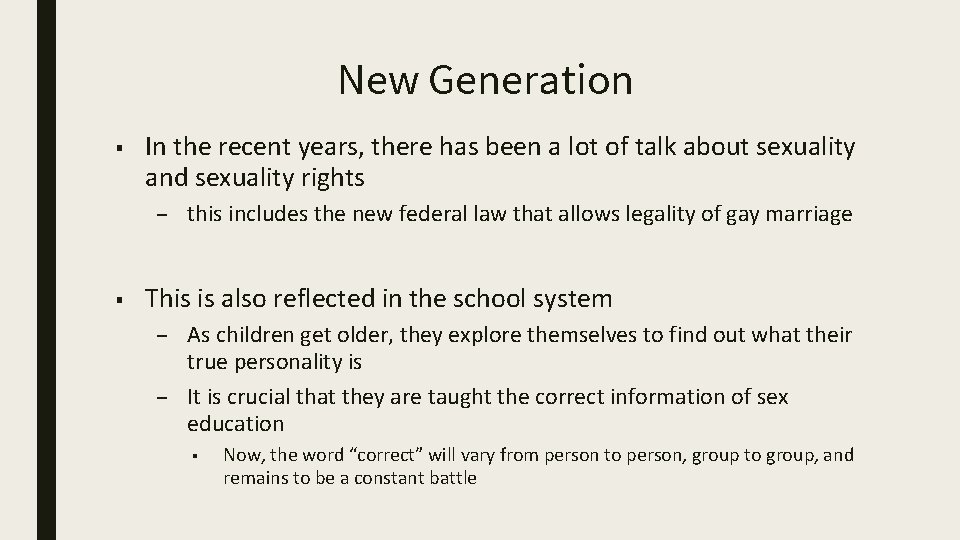 New Generation

▪ In the recent years, there has been a lot of talk about sexuality and sexuality rights

– this includes the new federal law that allows legality of gay marriage

▪ This is also reflected in the school system

– As children get older, they explore themselves to find out what their true personality is

– It is crucial that they are taught the correct information of sex education

▪ Now, the word “correct” will vary from person to person, group to group, and remains to be a constant battle